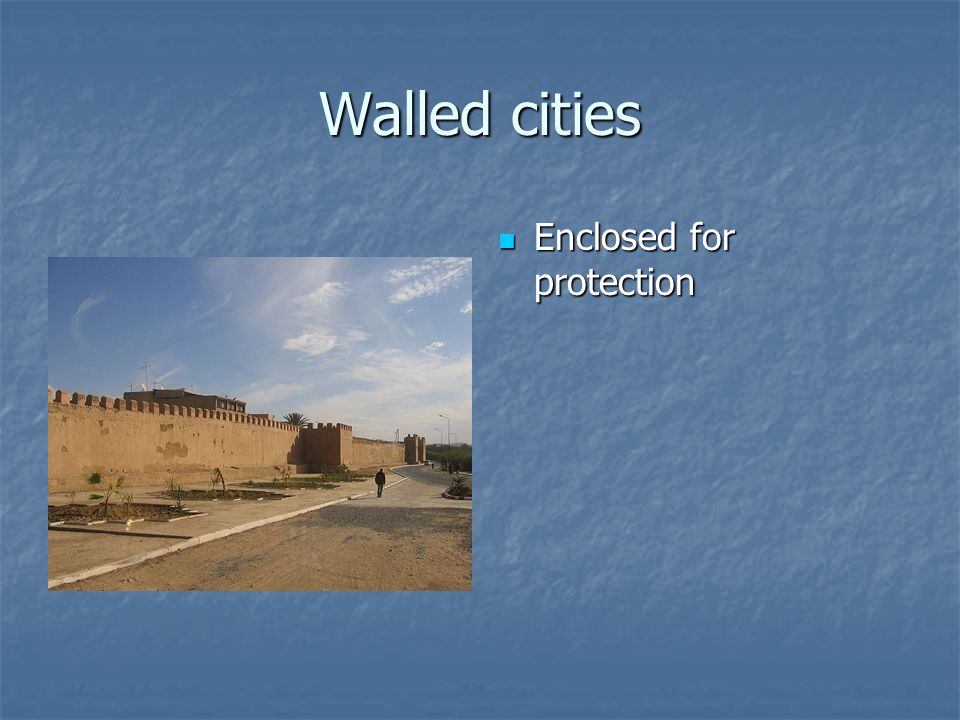 Walled cities

Enclosed for protection